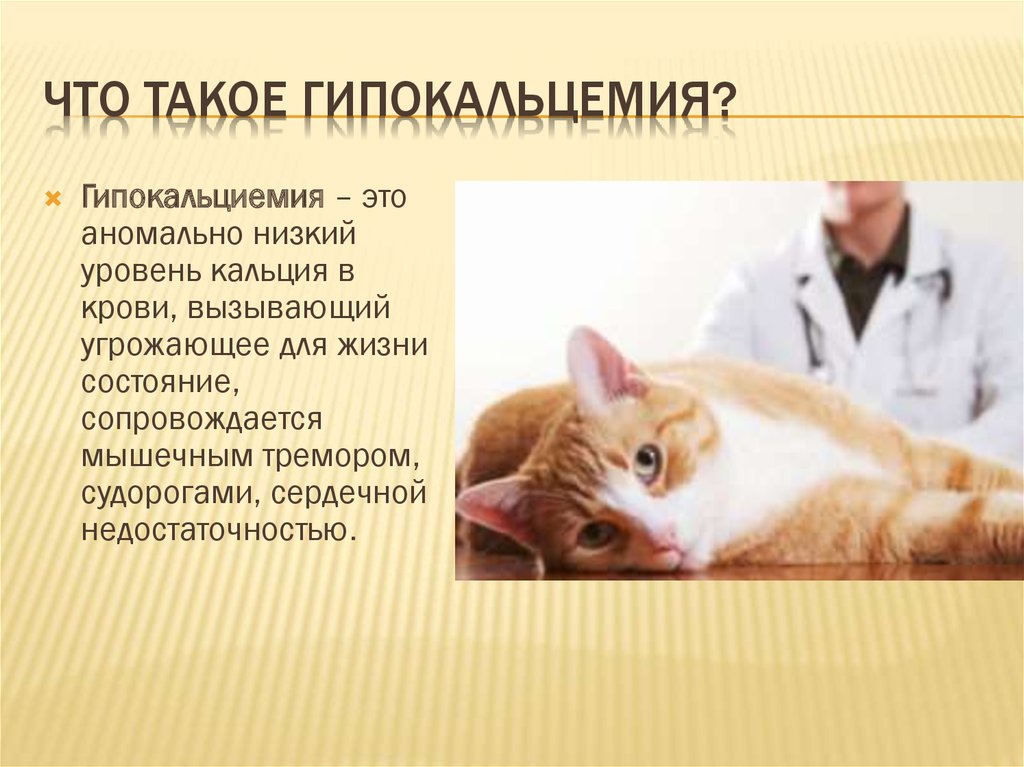 ЧТО ТАКОЕ ГИПОКАЛЬЦЕМИЯ?

Гипокальциемия – это аномально низкий уровень кальция в крови, вызывающий угрожающее для жизни состояние, сопровождается мышечным тремором, судорогами, сердечной недостаточностью.